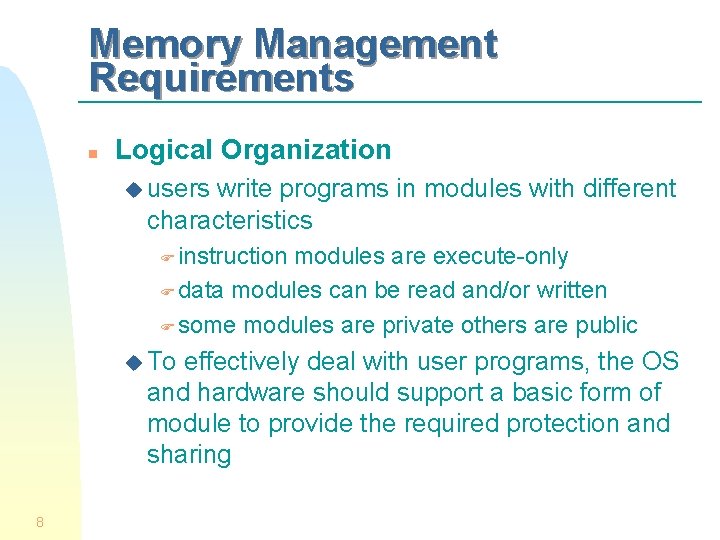 Memory Management Requirements

Logical Organization

users write programs in modules with different characteristics

instruction modules are execute-only

data modules can be read and/or written

some modules are private others are public

To effectively deal with user programs, the OS and hardware should support a basic form of module to provide the required protection and sharing

8